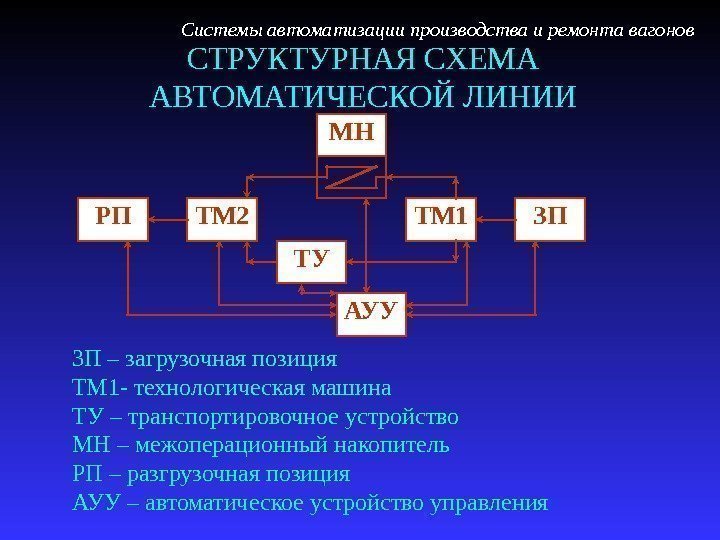 Системы автоматизации производства и ремонта вагонов

СТРУКТУРНАЯ СХЕМА АВТОМАТИЧЕСКОЙ ЛИНИИ

МН

РП

ТМ2

ТМ1

ЗП

ТУ

АУУ

ЗП – загрузочная позиция
ТМ1- технологическая машина
ТУ – транспортировочное устройство
МН – межоперационный накопитель
РП – разгрузочная позиция
АУУ – автоматическое устройство управления